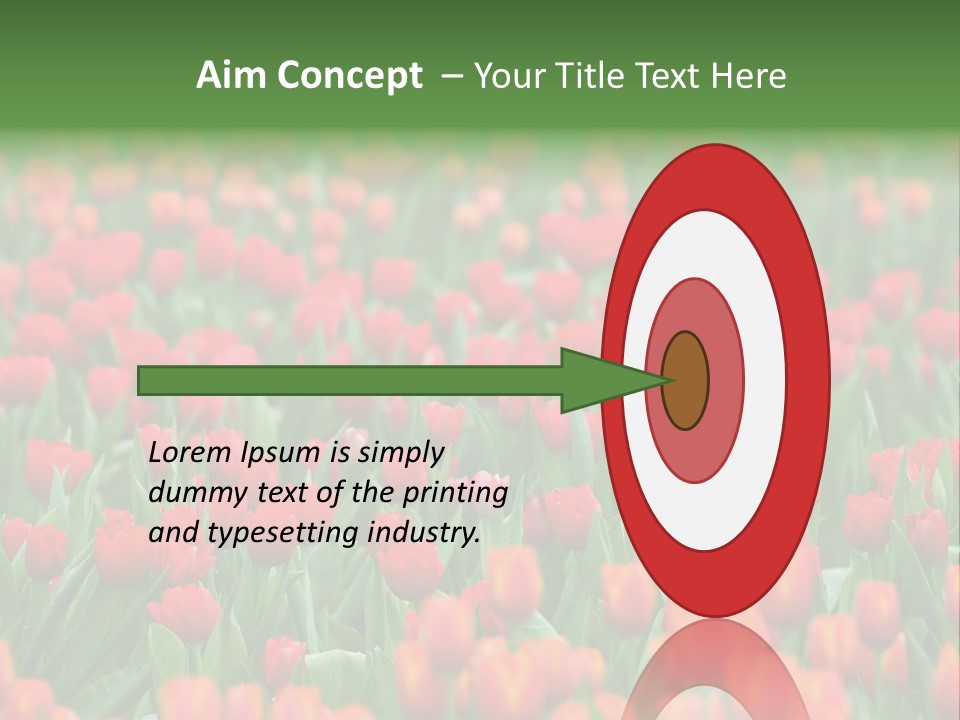 Aim Concept – Your Title Text Here

Lorem Ipsum is simply dummy text of the printing and typesetting industry.